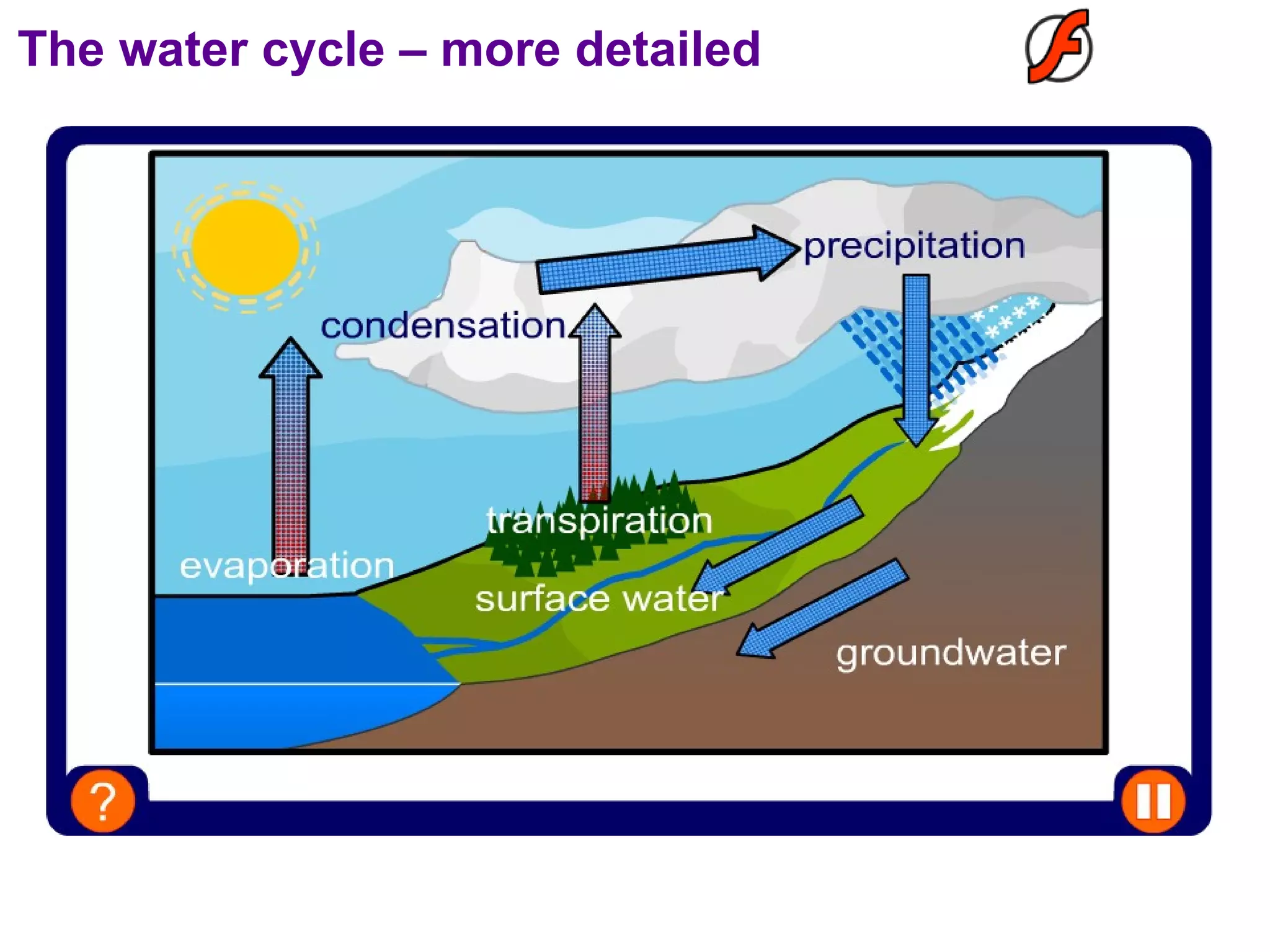 The water cycle – more detailed

precipitation

condensation

transpiration

evaporation

surface water

groundwater

?